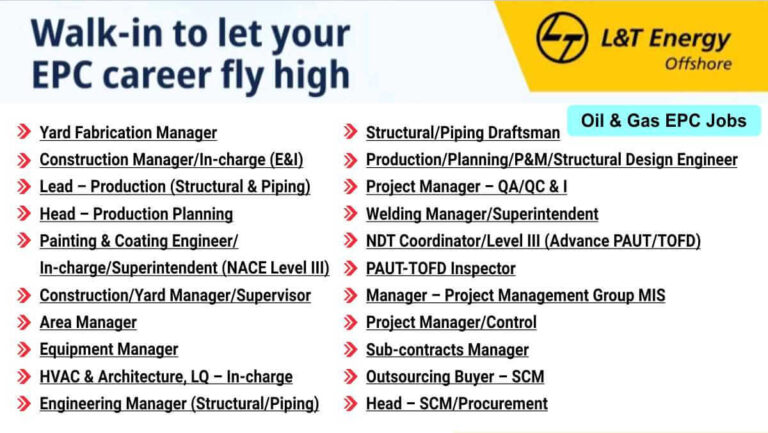 Walk-in to let your EPC career fly high

L&T Energy
Offshore

Oil & Gas EPC Jobs

Yard Fabrication Manager
Construction Manager/In-charge (E&I)
Lead – Production (Structural & Piping)
Head – Production Planning
Painting & Coating Engineer/ In-charge/Superintendent (NACE Level III)
Construction/Yard Manager/Supervisor
Area Manager
Equipment Manager
HVAC & Architecture, LQ – In-charge
Engineering Manager (Structural/Piping)

Structural/Piping Draftsman
Production/Planning/P&M/Structural Design Engineer
Project Manager – QA/QC & I
Welding Manager/Superintendent
NDT Coordinator/Level III (Advance PAUT/TOFD)
PAUT-TOFD Inspector
Manager – Project Management Group MIS
Project Manager/Control
Sub-contracts Manager
Outsourcing Buyer – SCM
Head – SCM/Procurement